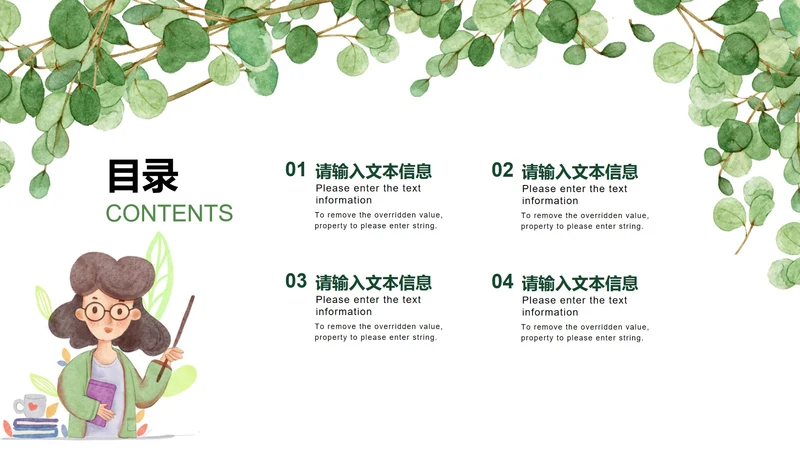 目录
CONTENTS

01 请输入文本信息
Please enter the text information
To remove the overridden value, property to please enter string.

02 请输入文本信息
Please enter the text information
To remove the overridden value, property to please enter string.

03 请输入文本信息
Please enter the text information
To remove the overridden value, property to please enter string.

04 请输入文本信息
Please enter the text information
To remove the overridden value, property to please enter string.